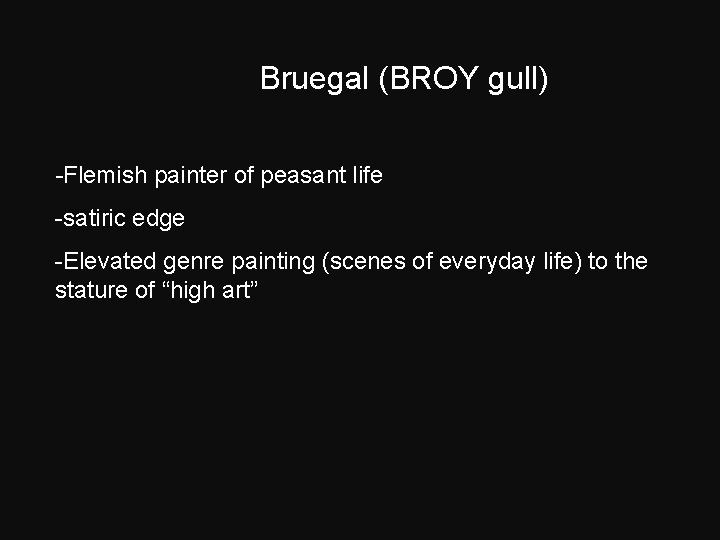 Bruegal (BROY gull)

-Flemish painter of peasant life

-satiric edge

-Elevated genre painting (scenes of everyday life) to the stature of “high art”